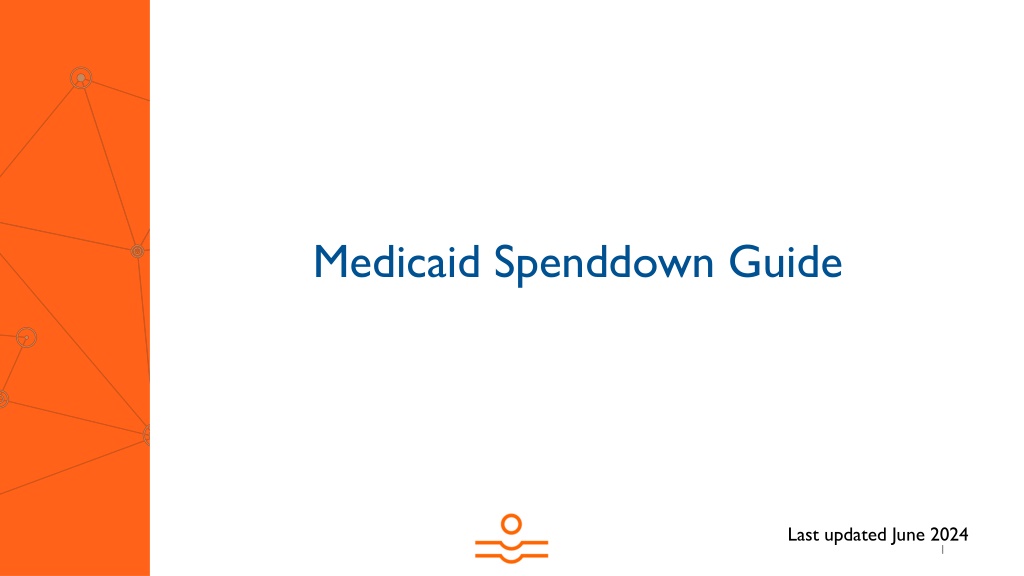 Medicaid Spenddown Guide

Last updated June 2024

1